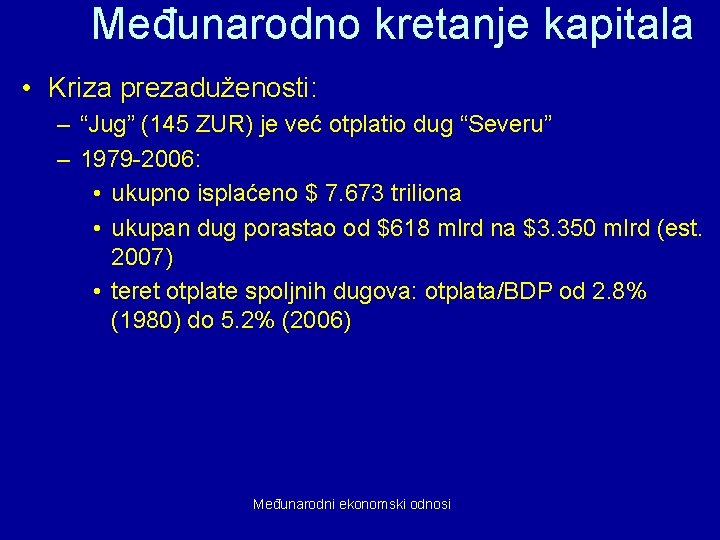 Međunarodno kretanje kapitala

• Kriza prezaduženosti:
– “Jug” (145 ZUR) je već otplatio dug “Severu”
– 1979-2006:
• ukupno isplaćeno \$ 7.673 triliona
• ukupan dug porastao od \$618 mlrd na \$3.350 mlrd (est. 2007)
• teret otplate spoljnih dugova: otplata/BDP od 2.8% (1980) do 5.2% (2006)

Međunarodni ekonomski odnosi